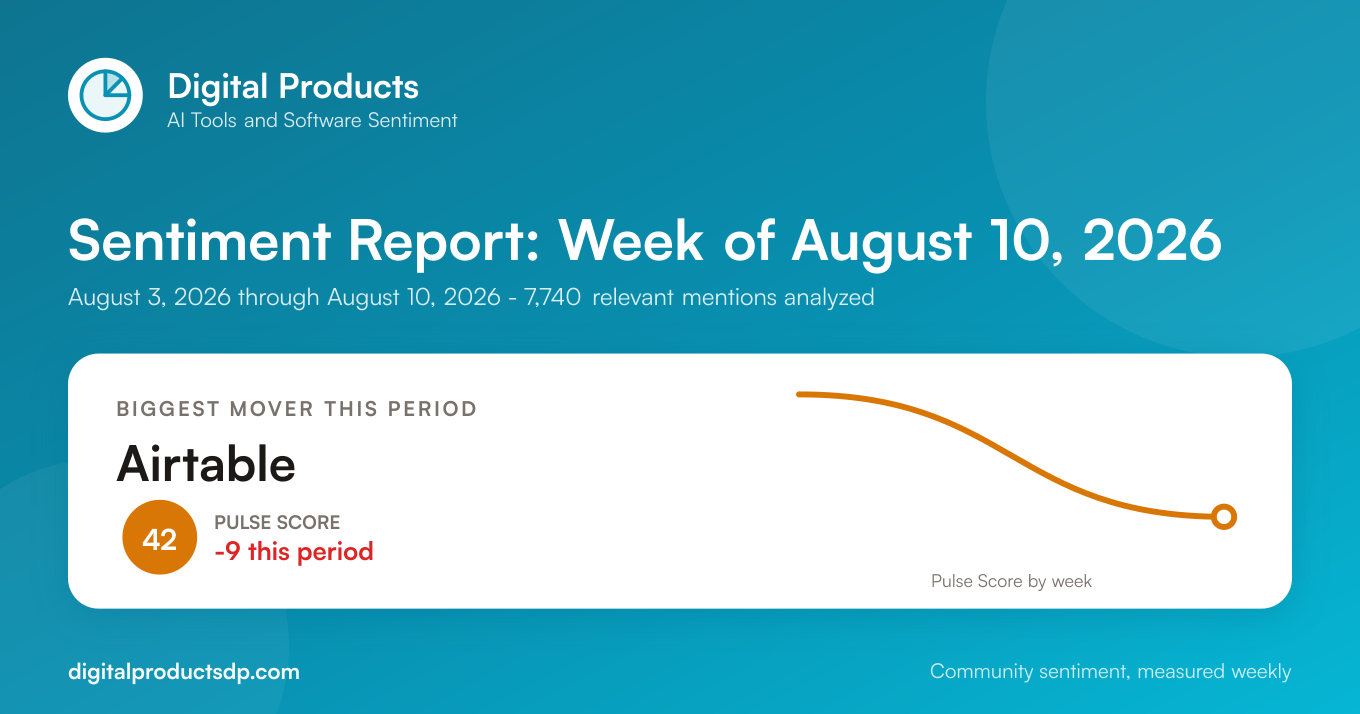 Digital Products
AI Tools and Software Sentiment

Sentiment Report: Week of August 10, 2026
August 3, 2026 through August 10, 2026 - 7,740 relevant mentions analyzed

BIGGEST MOVER THIS PERIOD
Airtable
42
PULSE SCORE
-9 this period

Pulse Score by week

digitalproductsdp.com
Community sentiment, measured weekly